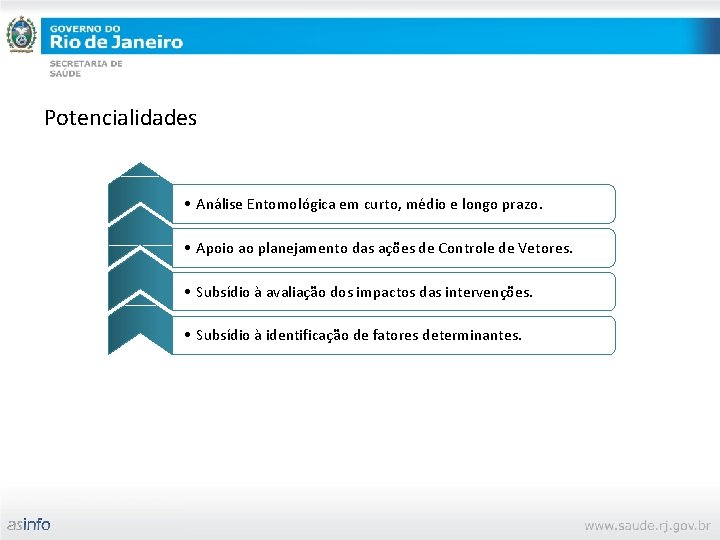 GOVERNO DO
Rio de Janeiro

SECRETARIA DE
SAÚDE

Potencialidades

• Análise Entomológica em curto, médio e longo prazo.

• Apoio ao planejamento das ações de Controle de Vetores.

• Subsídio à avaliação dos impactos das intervenções.

• Subsídio à identificação de fatores determinantes.

asinfo

www.saude.rj.gov.br